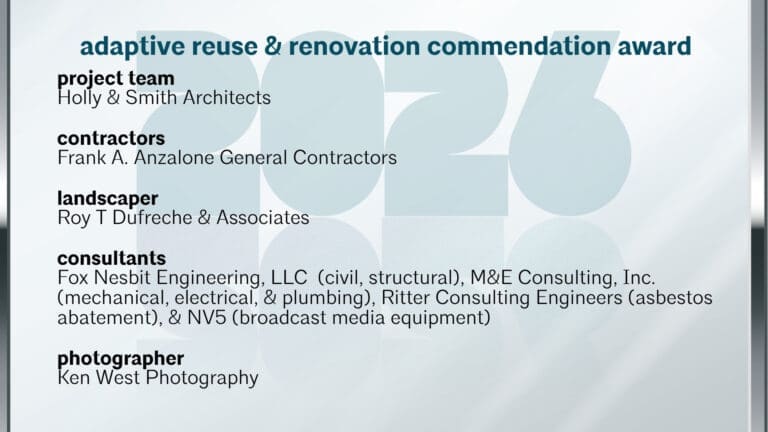 adaptive reuse & renovation commendation award

project team
Holly & Smith Architects

contractors
Frank A. Anzalone General Contractors

landscaper
Roy T Dufreche & Associates

consultants
Fox Nesbit Engineering, LLC (civil, structural), M&E Consulting, Inc. (mechanical, electrical, & plumbing), Ritter Consulting Engineers (asbestos abatement), & NV5 (broadcast media equipment)

photographer
Ken West Photography

2026